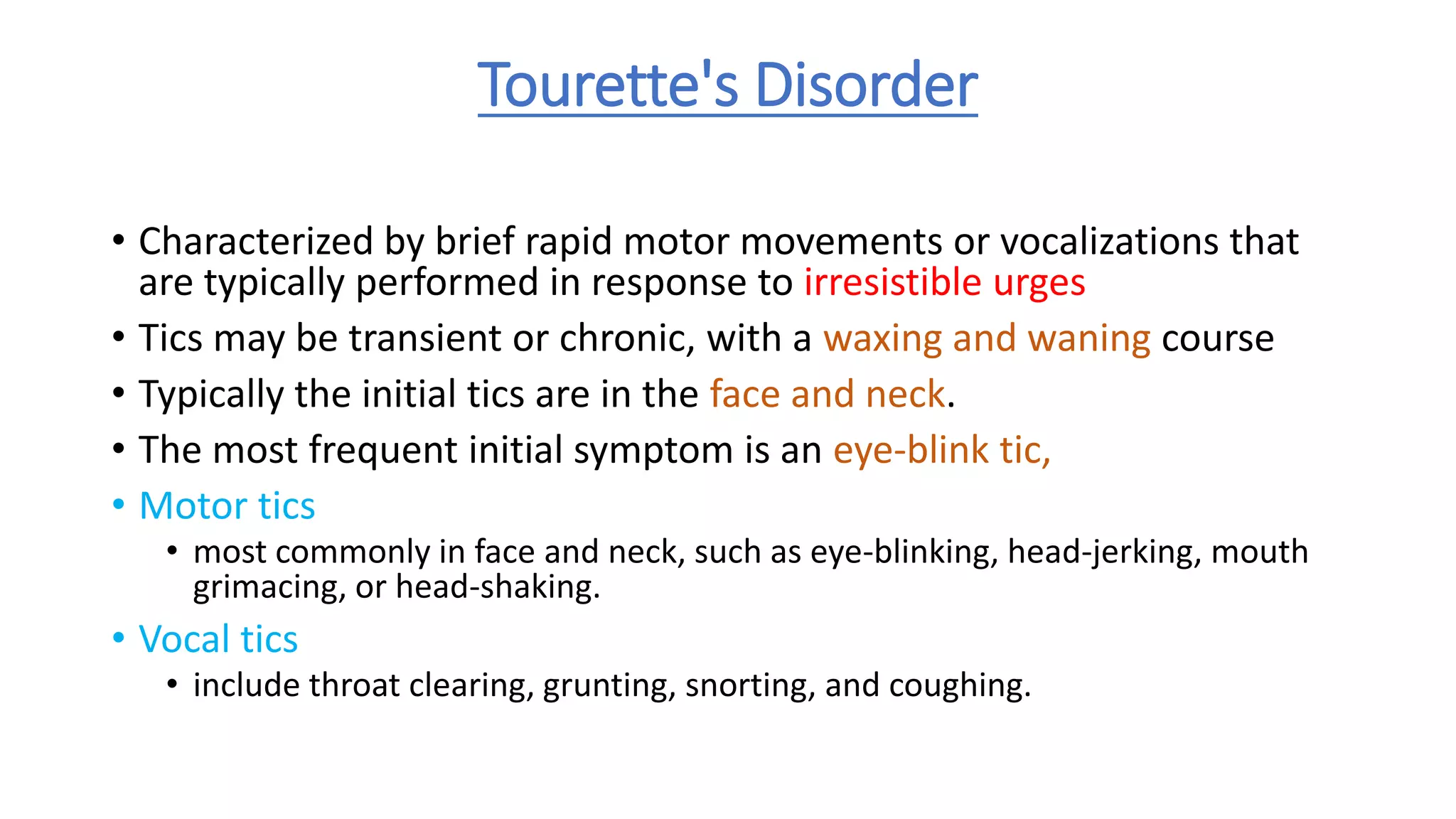 Tourette's Disorder

• Characterized by brief rapid motor movements or vocalizations that are typically performed in response to irresistible urges
• Tics may be transient or chronic, with a waxing and waning course
• Typically the initial tics are in the face and neck.
• The most frequent initial symptom is an eye-blink tic,
• Motor tics
  • most commonly in face and neck, such as eye-blinking, head-jerking, mouth grimacing, or head-shaking.
• Vocal tics
  • include throat clearing, grunting, snorting, and coughing.